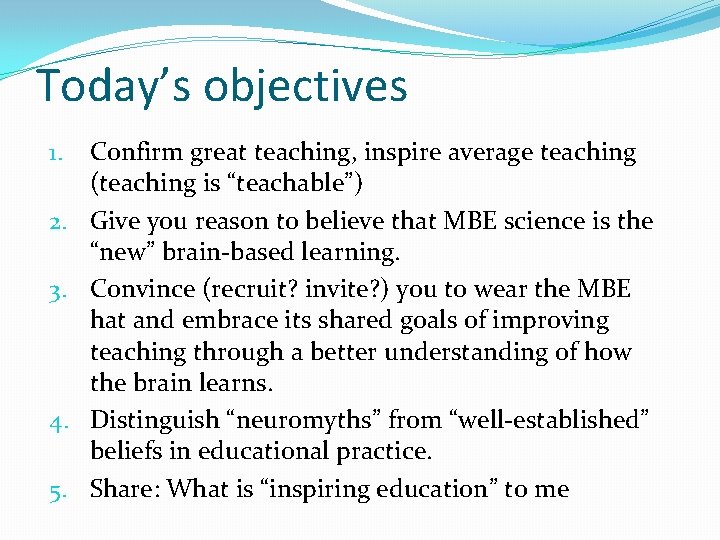 Today's objectives

1. Confirm great teaching, inspire average teaching (teaching is "teachable")
2. Give you reason to believe that MBE science is the "new" brain-based learning.
3. Convince (recruit? invite?) you to wear the MBE hat and embrace its shared goals of improving teaching through a better understanding of how the brain learns.
4. Distinguish "neuromyths" from "well-established" beliefs in educational practice.
5. Share: What is "inspiring education" to me